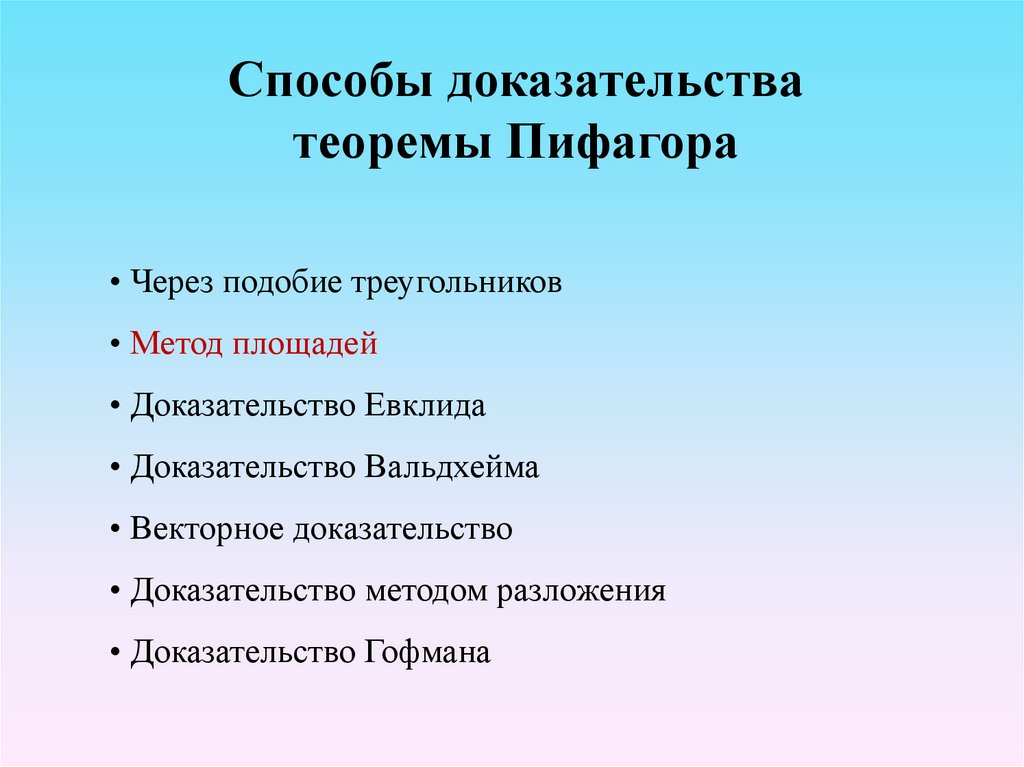 Способы доказательства теоремы Пифагора

• Через подобие треугольников
• Метод площадей
• Доказательство Евклида
• Доказательство Вальдхейма
• Векторное доказательство
• Доказательство методом разложения
• Доказательство Гофмана